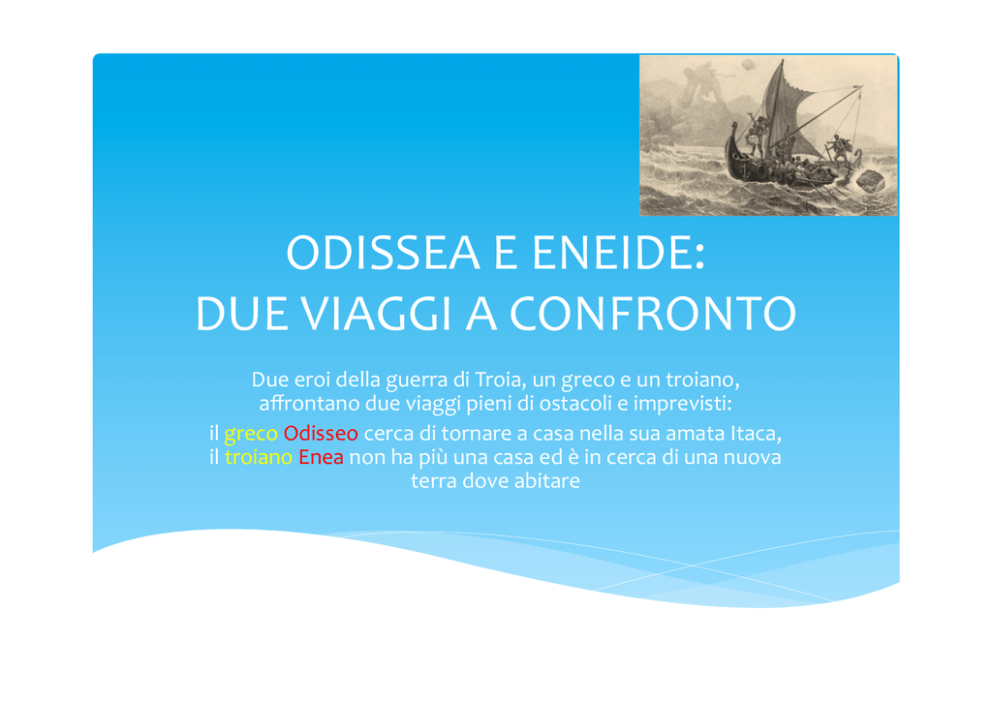 ODISSEA E ENEIDE:
DUE VIAGGI A CONFRONTO

Due eroi della guerra di Troia, un greco e un troiano, affrontano due viaggi pieni di ostacoli e imprevisti:
il greco Odisseo cerca di tornare a casa nella sua amata Itaca, il troiano Enea non ha più una casa ed è in cerca di una nuova terra dove abitare